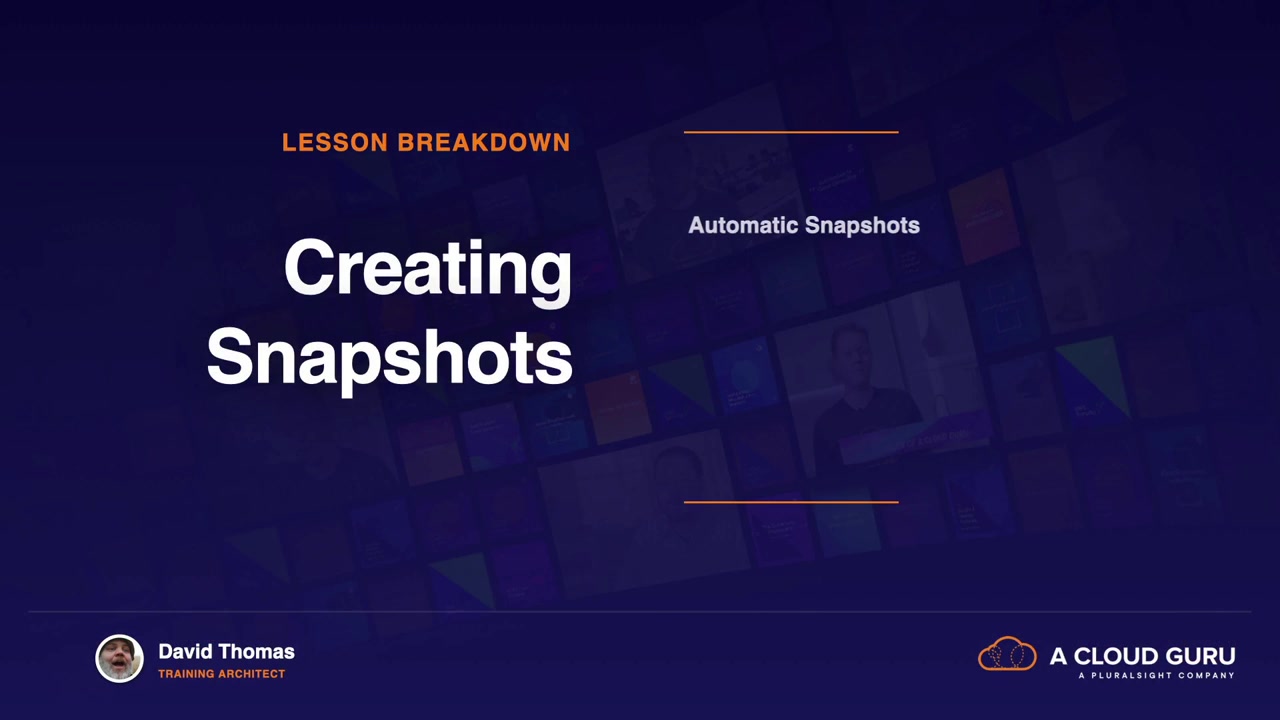 LESSON BREAKDOWN

Creating Snapshots

Automatic Snapshots

David Thomas
TRAINING ARCHITECT

A CLOUD GURU
A PLURALSIGHT COMPANY